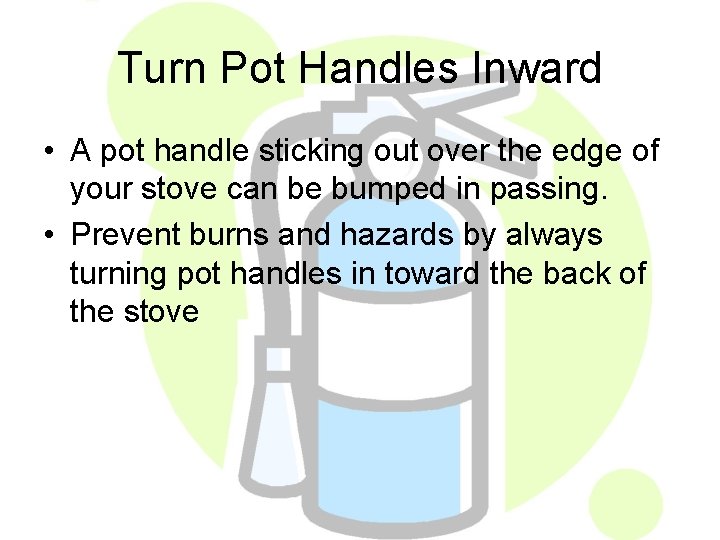 Turn Pot Handles Inward

• A pot handle sticking out over the edge of your stove can be bumped in passing.

• Prevent burns and hazards by always turning pot handles in toward the back of the stove